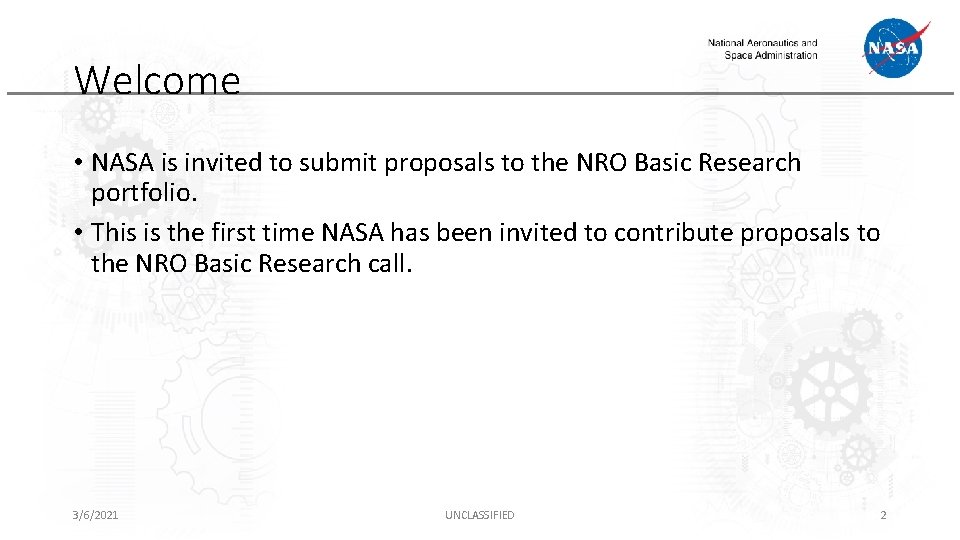 Welcome

National Aeronautics and Space Administration

NASA

• NASA is invited to submit proposals to the NRO Basic Research portfolio.
• This is the first time NASA has been invited to contribute proposals to the NRO Basic Research call.

3/6/2021

UNCLASSIFIED

2